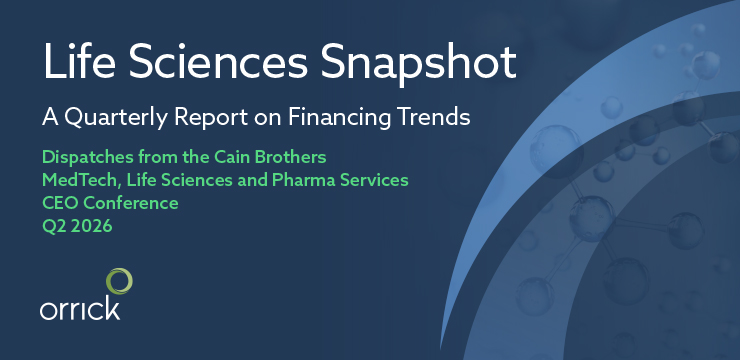 Life Sciences Snapshot

A Quarterly Report on Financing Trends

Dispatches from the Cain Brothers MedTech, Life Sciences and Pharma Services CEO Conference
Q2 2026

orrick